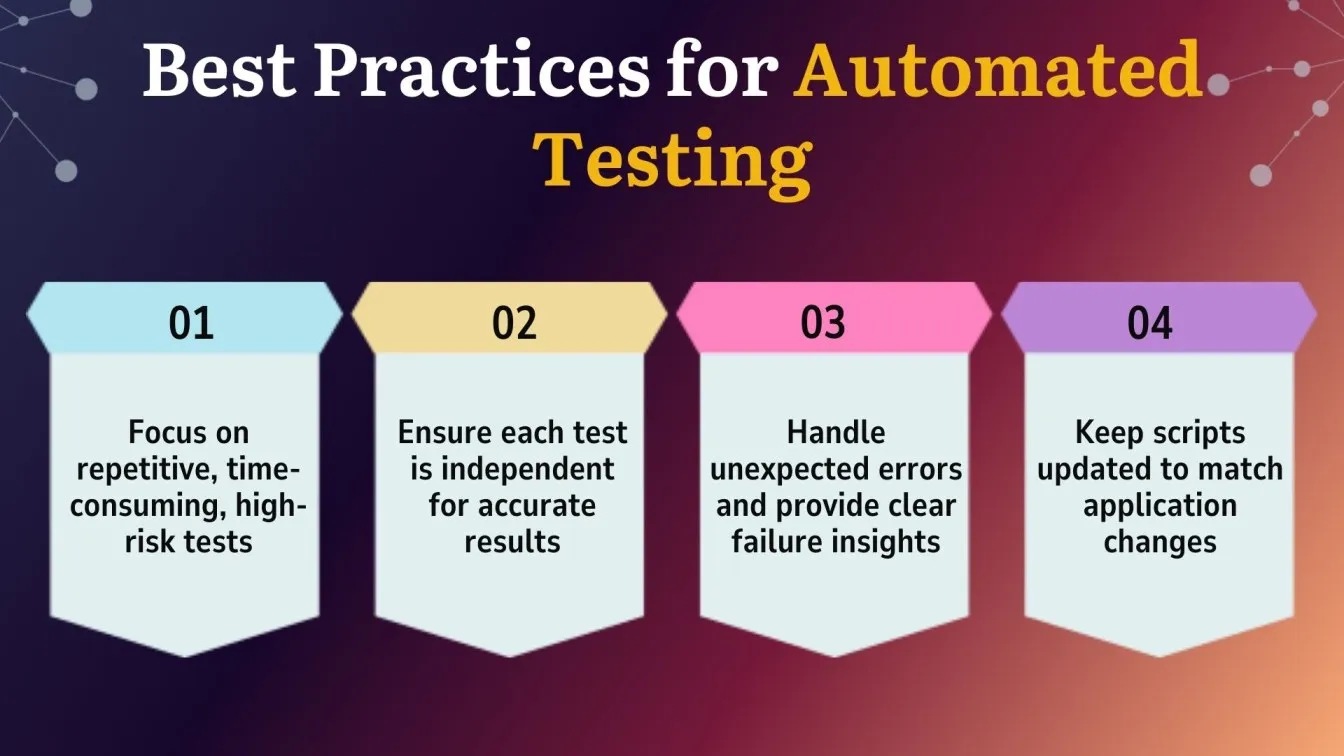 Best Practices for Automated Testing

01

Focus on repetitive, time-consuming, high-risk tests

02

Ensure each test is independent for accurate results

03

Handle unexpected errors and provide clear failure insights

04

Keep scripts updated to match application changes